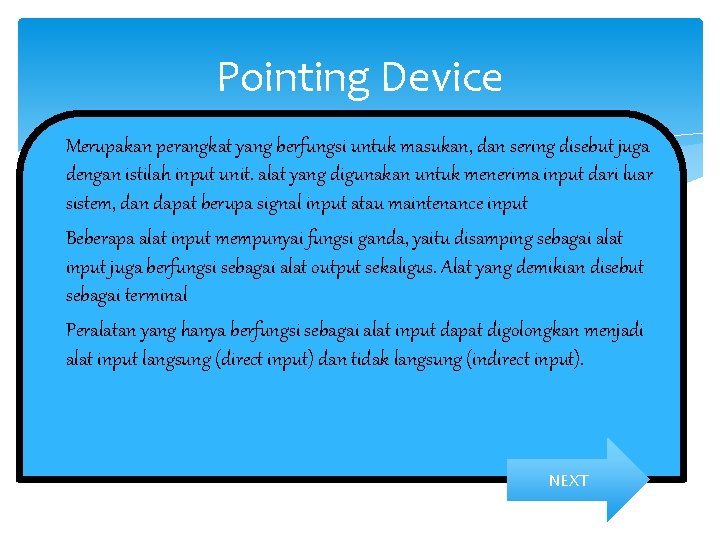 Pointing Device

Merupakan perangkat yang berfungsi untuk masukan, dan sering disebut juga dengan istilah input unit. alat yang digunakan untuk menerima input dari luar sistem, dan dapat berupa signal input atau maintenance input

Beberapa alat input mempunyai fungsi ganda, yaitu disamping sebagai alat input juga berfungsi sebagai alat output sekaligus. Alat yang demikian disebut sebagai terminal

Peralatan yang hanya berfungsi sebagai alat input dapat digolongkan menjadi alat input langsung (direct input) dan tidak langsung (indirect input).

NEXT